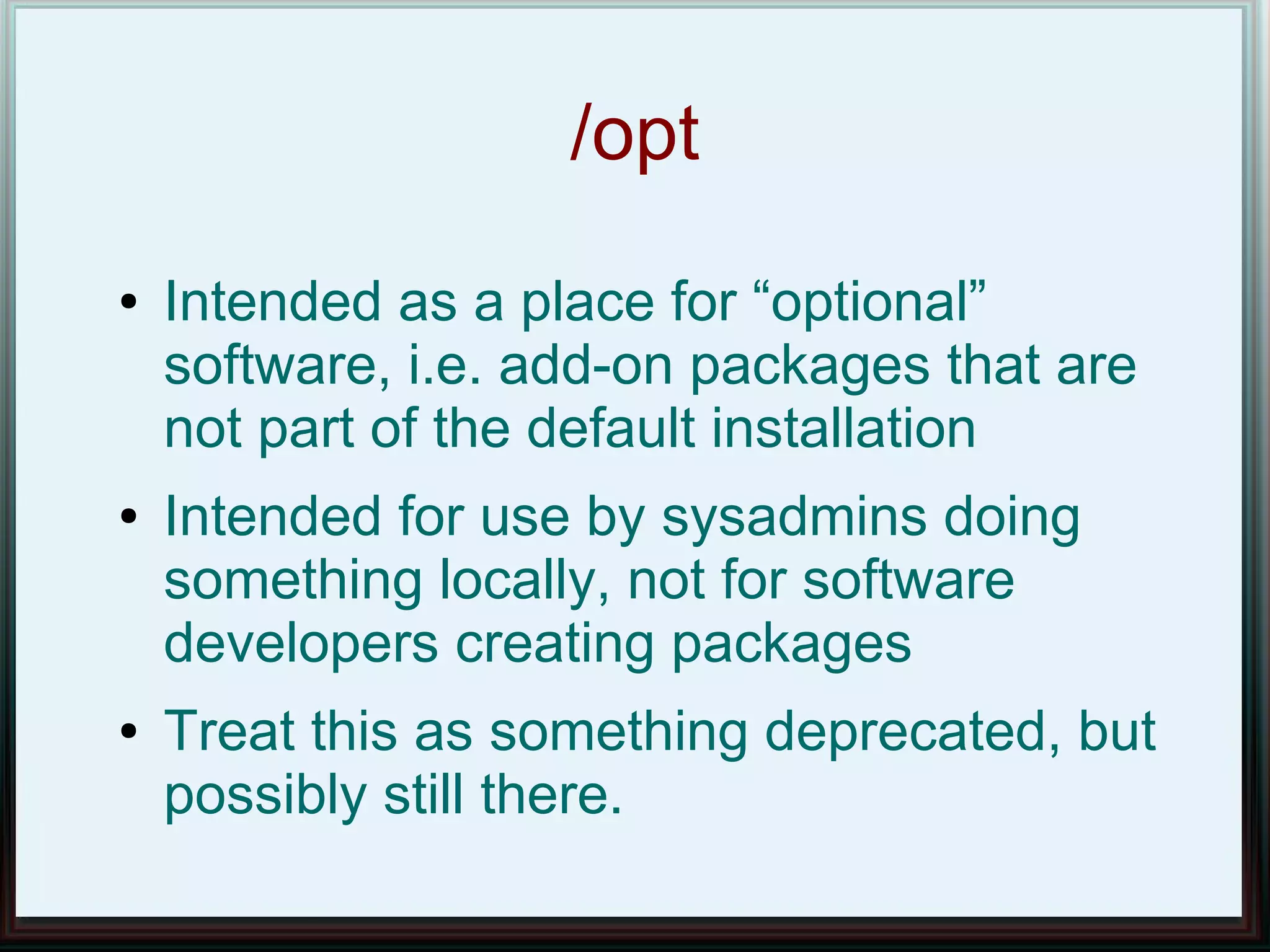 /opt

• Intended as a place for “optional” software, i.e. add-on packages that are not part of the default installation
• Intended for use by sysadmins doing something locally, not for software developers creating packages
• Treat this as something deprecated, but possibly still there.